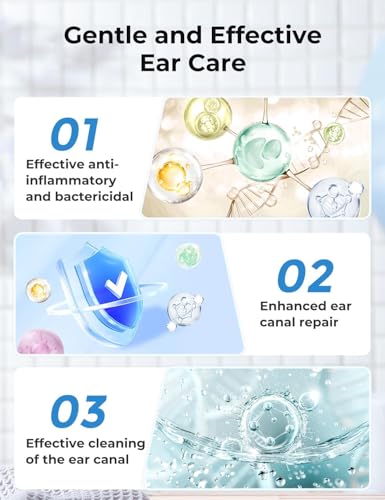 Gentle and Effective Ear Care

01
Effective anti-inflammatory and bactericidal

02
Enhanced ear canal repair

03
Effective cleaning of the ear canal